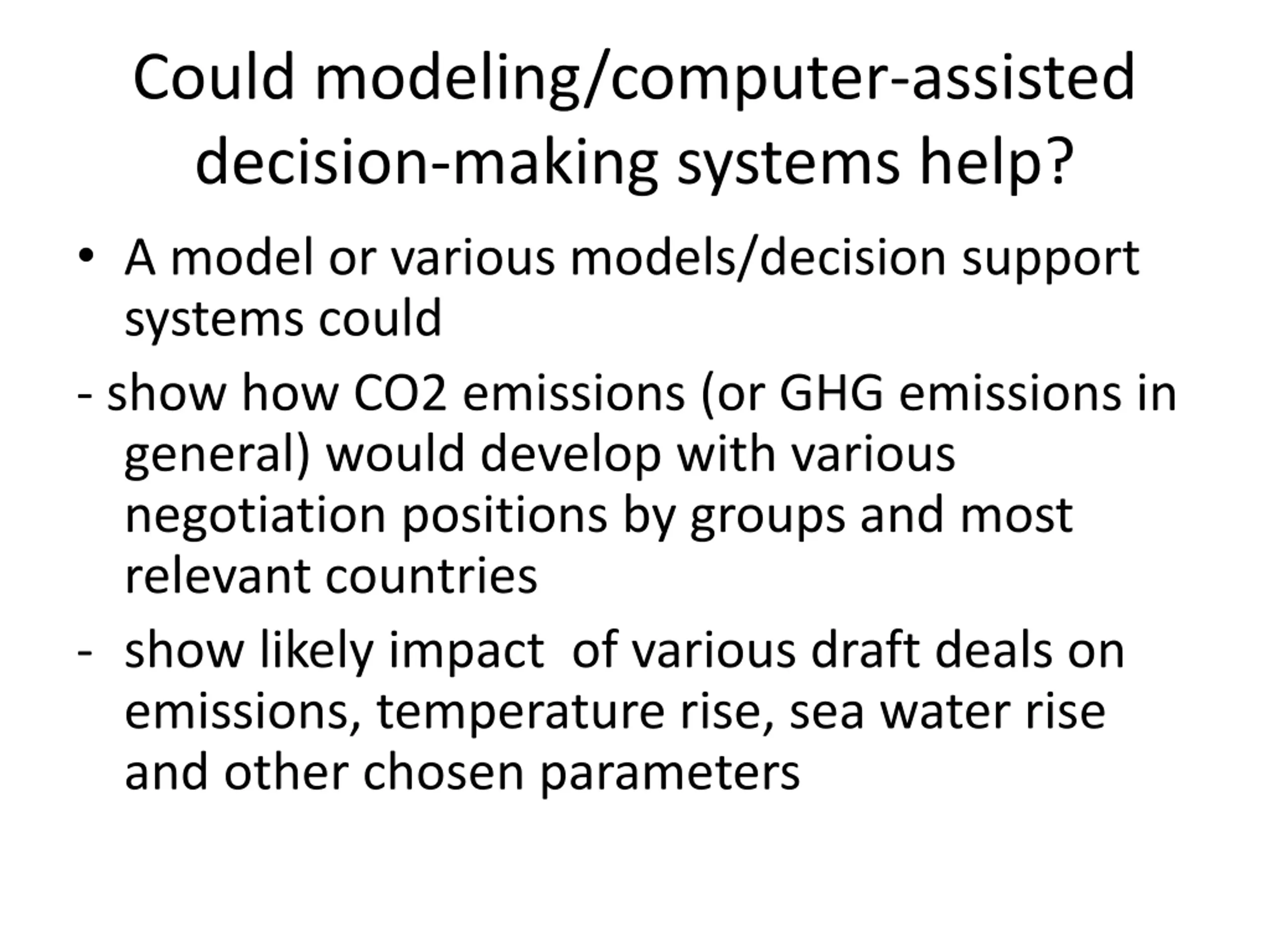 Could modeling/computer-assisted decision-making systems help?

• A model or various models/decision support systems could

- show how CO2 emissions (or GHG emissions in general) would develop with various negotiation positions by groups and most relevant countries

- show likely impact of various draft deals on emissions, temperature rise, sea water rise and other chosen parameters